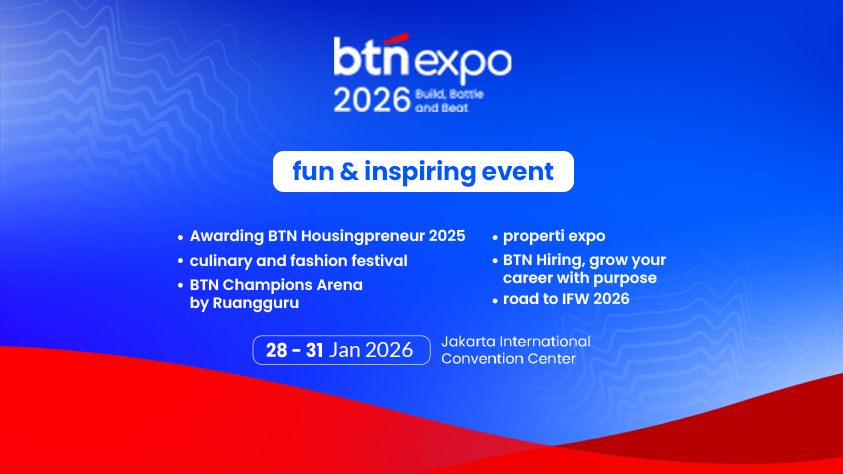 btn expo
2026 Build, Battle and Beat

fun & inspiring event

• Awarding BTN Housingpreneur 2025
• culinary and fashion festival
• BTN Champions Arena by Ruangguru

• properti expo
• BTN Hiring, grow your career with purpose
• road to IFW 2026

28 - 31 Jan 2026
Jakarta International Convention Center